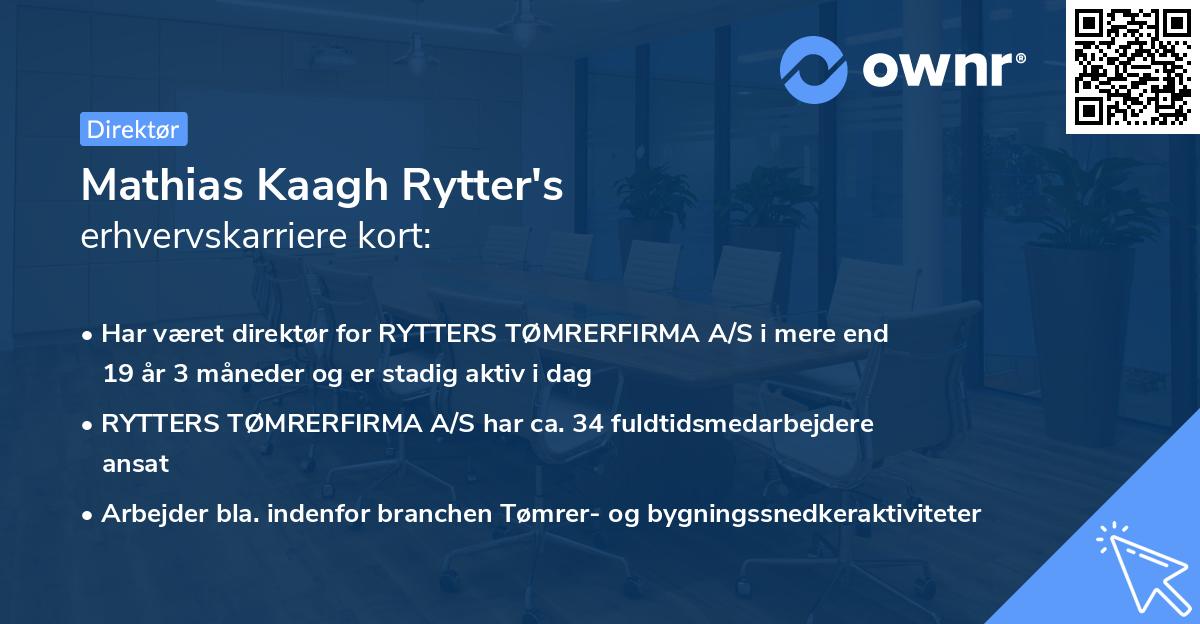 ownr®

Direktør

Mathias Kaagh Rytter's
erhvervskarriere kort:

• Har været direktør for RYTTERS TØMRERFIRMA A/S i mere end 19 år 3 måneder og er stadig aktiv i dag

• RYTTERS TØMRERFIRMA A/S har ca. 34 fuldtidsmedarbejdere ansat

• Arbejder bla. indenfor branchen Tømrer- og bygningssnedkeraktiviteter